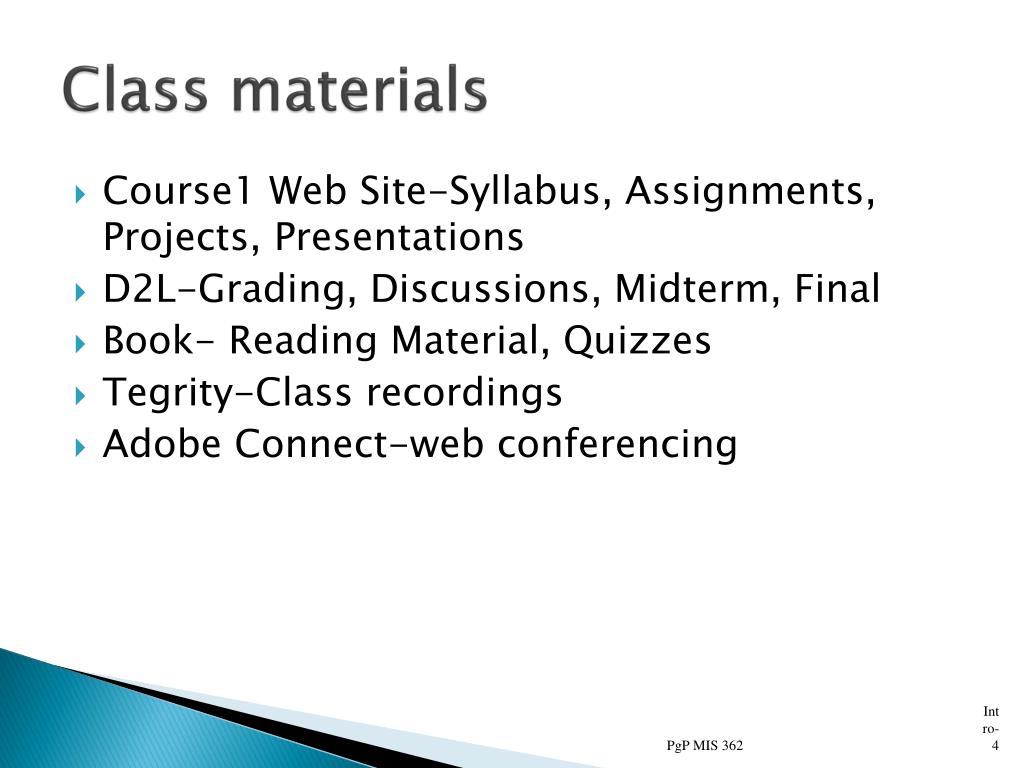 Class materials

Course1 Web Site-Syllabus, Assignments, Projects, Presentations
D2L-Grading, Discussions, Midterm, Final
Book- Reading Material, Quizzes
Tegrity-Class recordings
Adobe Connect-web conferencing

PgP MIS 362

Intro-4